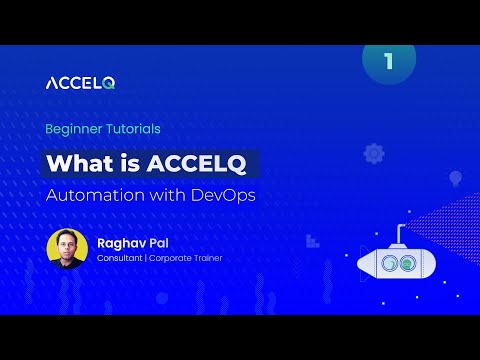 1

ACCELQ

Beginner Tutorials

What is ACCELQ

Automation with DevOps

Raghav Pal

Consultant | Corporate Trainer